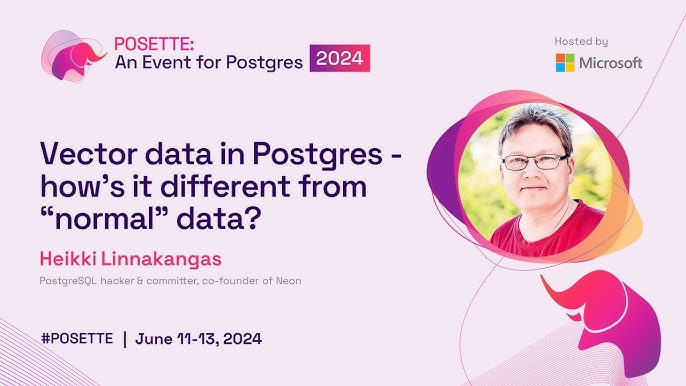 POSETTE:
An Event for Postgres 2024

Hosted by
Microsoft

Vector data in Postgres - how's it different from "normal" data?

Heikki Linnakangas

PostgreSQL hacker & committer, co-founder of Neon

#POSETTE | June 11-13, 2024